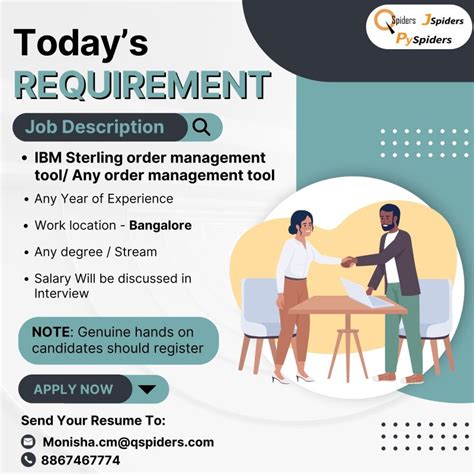 QSpiders JSpiders PySpiders

Today's REQUIREMENT

Job Description

• IBM Sterling order management tool/ Any order management tool
• Any Year of Experience
• Work location - Bangalore
• Any degree / Stream
• Salary Will be discussed in Interview

NOTE: Genuine hands on candidates should register

APPLY NOW

Send Your Resume To:
Monisha.cm@qspiders.com
8867467774